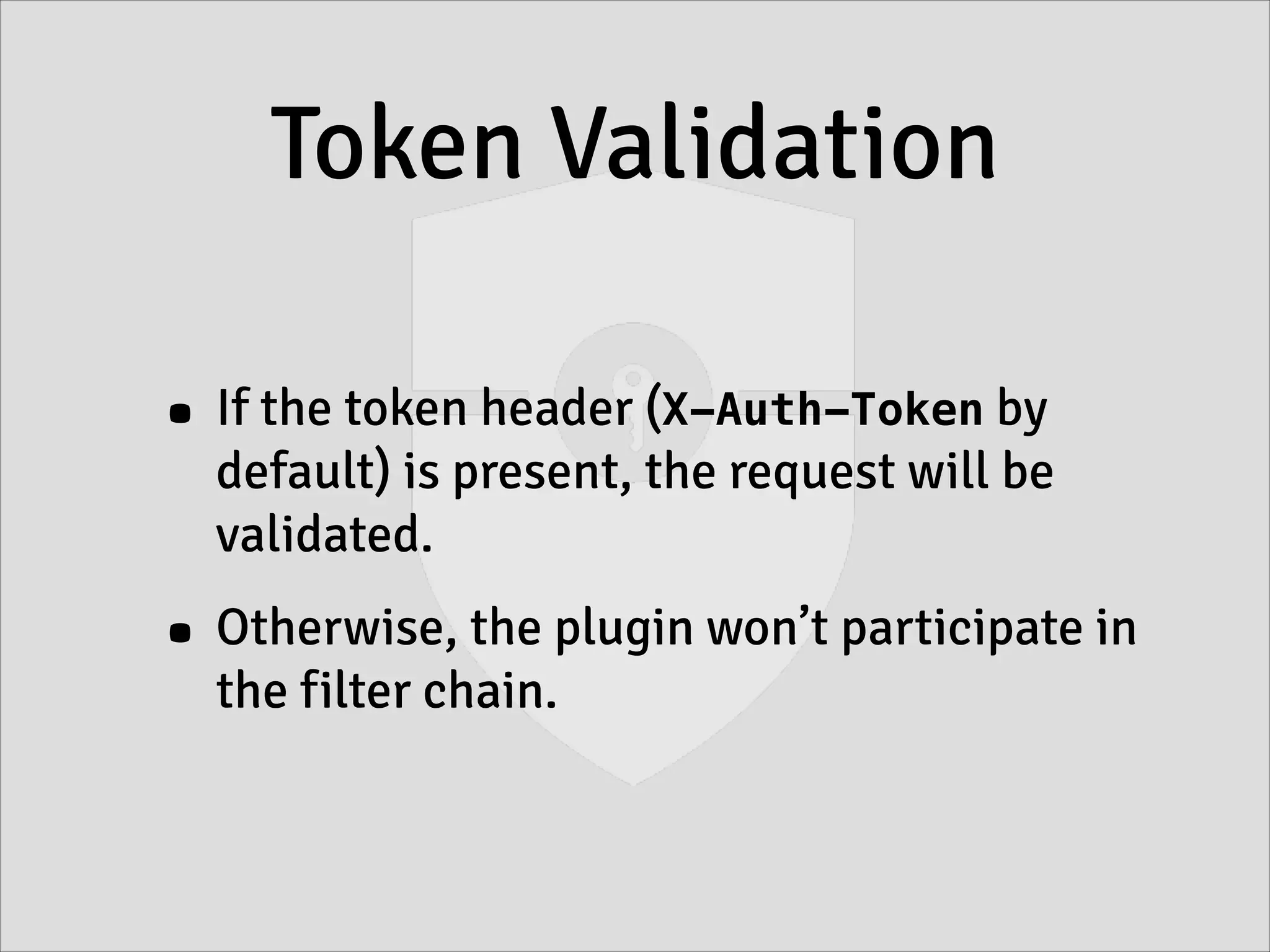 Token Validation

• If the token header (X-Auth-Token by default) is present, the request will be validated.

• Otherwise, the plugin won’t participate in the filter chain.